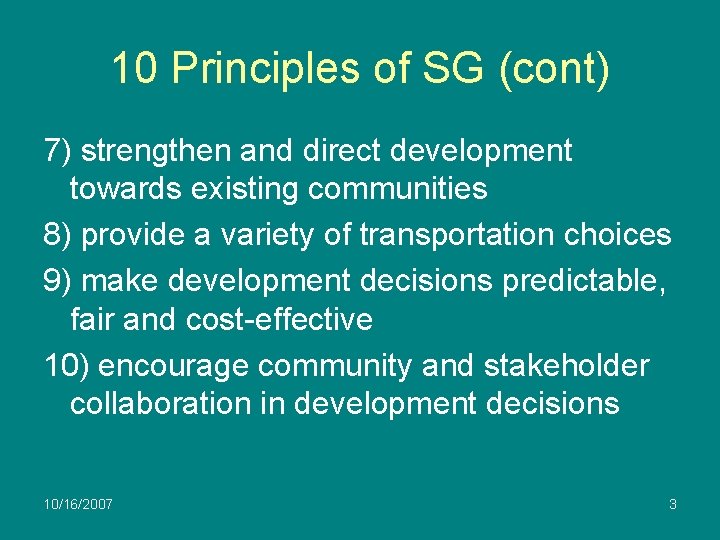 10 Principles of SG (cont)

7) strengthen and direct development towards existing communities

8) provide a variety of transportation choices

9) make development decisions predictable, fair and cost-effective

10) encourage community and stakeholder collaboration in development decisions

10/16/2007

3